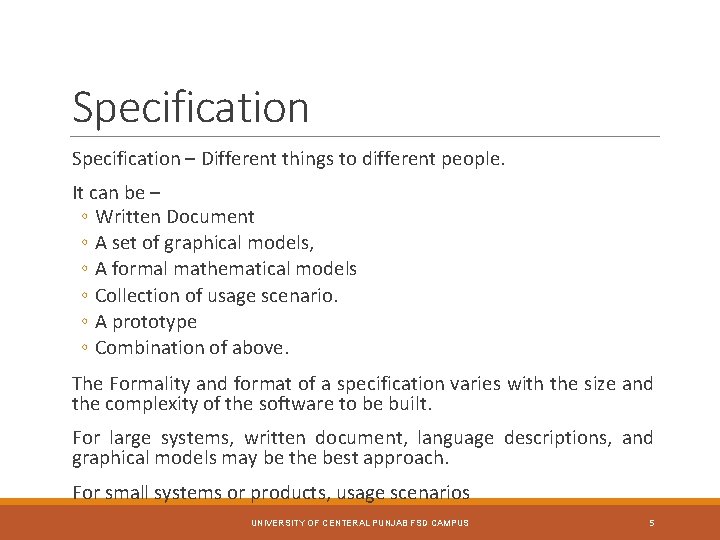 Specification

Specification – Different things to different people.

It can be –
◦ Written Document
◦ A set of graphical models,
◦ A formal mathematical models
◦ Collection of usage scenario.
◦ A prototype
◦ Combination of above.

The Formality and format of a specification varies with the size and the complexity of the software to be built.

For large systems, written document, language descriptions, and graphical models may be the best approach.

For small systems or products, usage scenarios

UNIVERSITY OF CENTERAL PUNJAB FSD CAMPUS 5